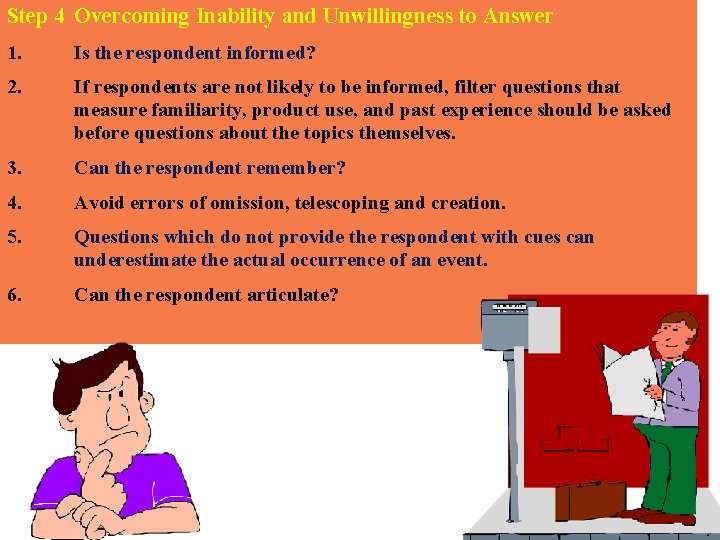 Step 4 Overcoming Inability and Unwillingness to Answer

1. Is the respondent informed?

2. If respondents are not likely to be informed, filter questions that measure familiarity, product use, and past experience should be asked before questions about the topics themselves.

3. Can the respondent remember?

4. Avoid errors of omission, telescoping and creation.

5. Questions which do not provide the respondent with cues can underestimate the actual occurrence of an event.

6. Can the respondent articulate?